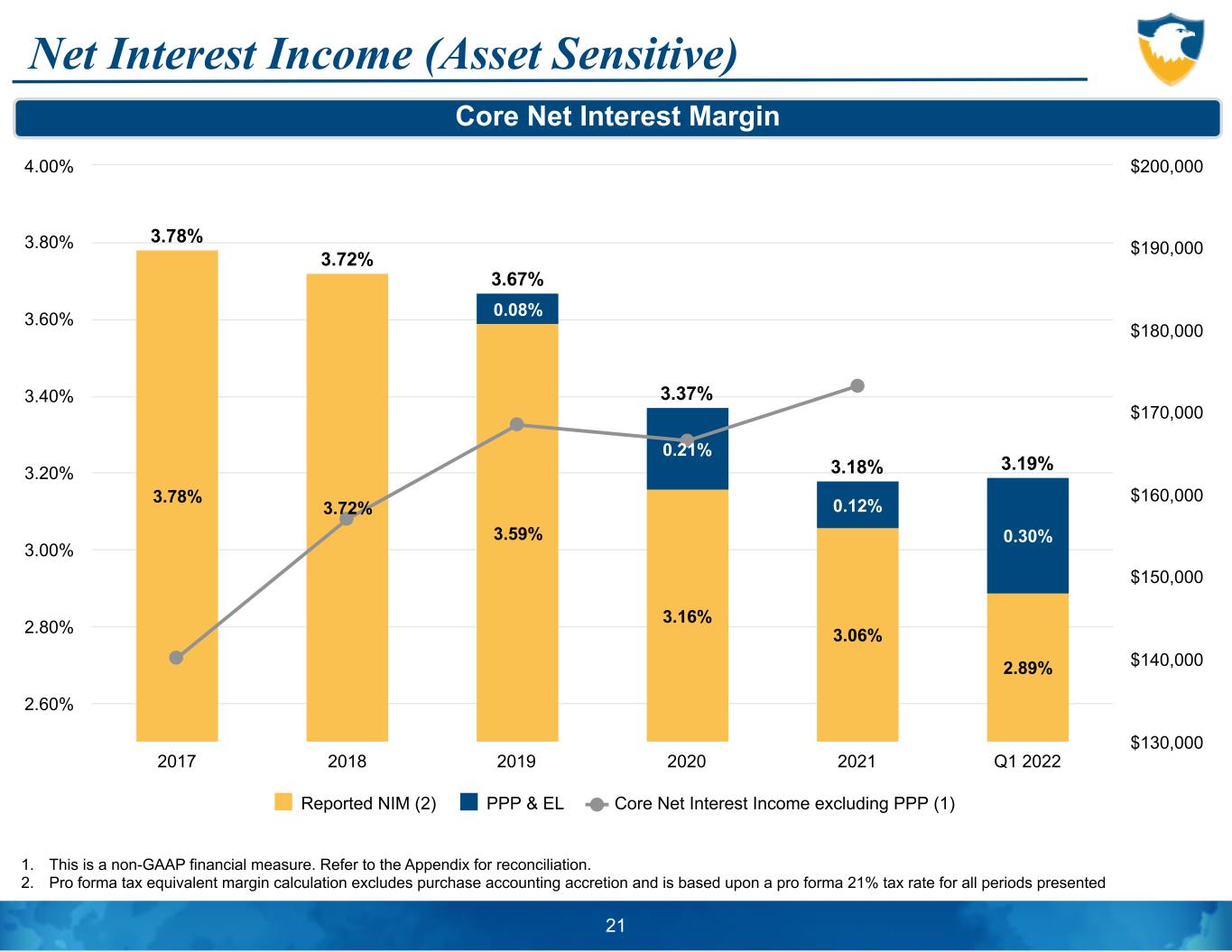 Net Interest Income (Asset Sensitive)

Core Net Interest Margin

4.00%
3.80%
3.60%
3.40%
3.20%
3.00%
2.80%
2.60%

$200,000
$190,000
$180,000
$170,000
$160,000
$150,000
$140,000
$130,000

3.78%
3.78%
3.72%
3.72%
3.67%
0.08%
3.59%
3.37%
0.21%
3.16%
3.18%
0.12%
3.06%
3.19%
0.30%
2.89%

2017
2018
2019
2020
2021
Q1 2022

Reported NIM (2)
PPP & EL
Core Net Interest Income excluding PPP (1)

1. This is a non-GAAP financial measure. Refer to the Appendix for reconciliation.
2. Pro forma tax equivalent margin calculation excludes purchase accounting accretion and is based upon a pro forma 21% tax rate for all periods presented

21